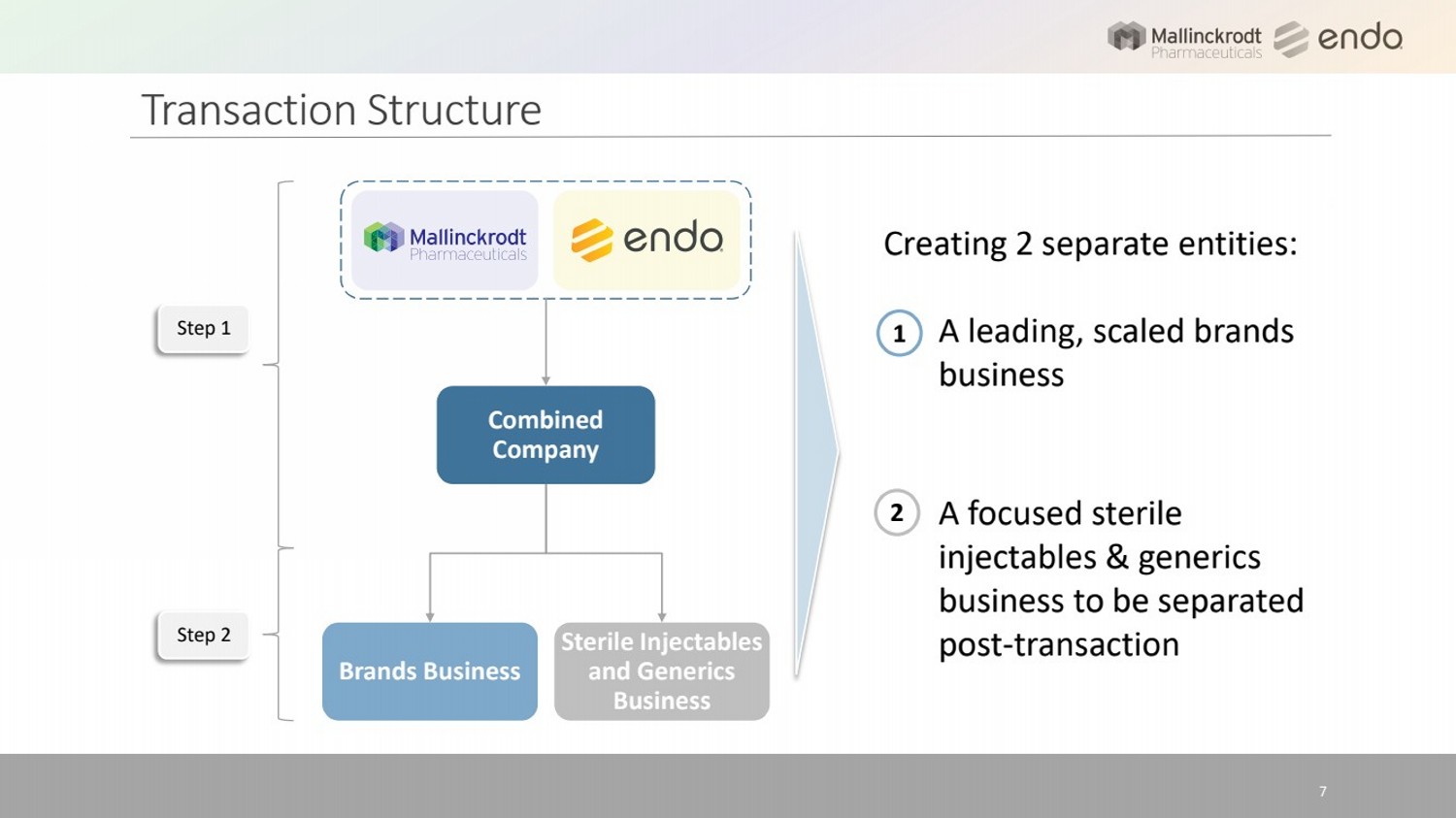 Mallinckrodt Pharmaceuticals endo

Transaction Structure

Step 1

Mallinckrodt Pharmaceuticals

endo

Combined Company

Step 2

Brands Business

Sterile Injectables and Generics Business

Creating 2 separate entities:

1 A leading, scaled brands business

2 A focused sterile injectables & generics business to be separated post-transaction

7